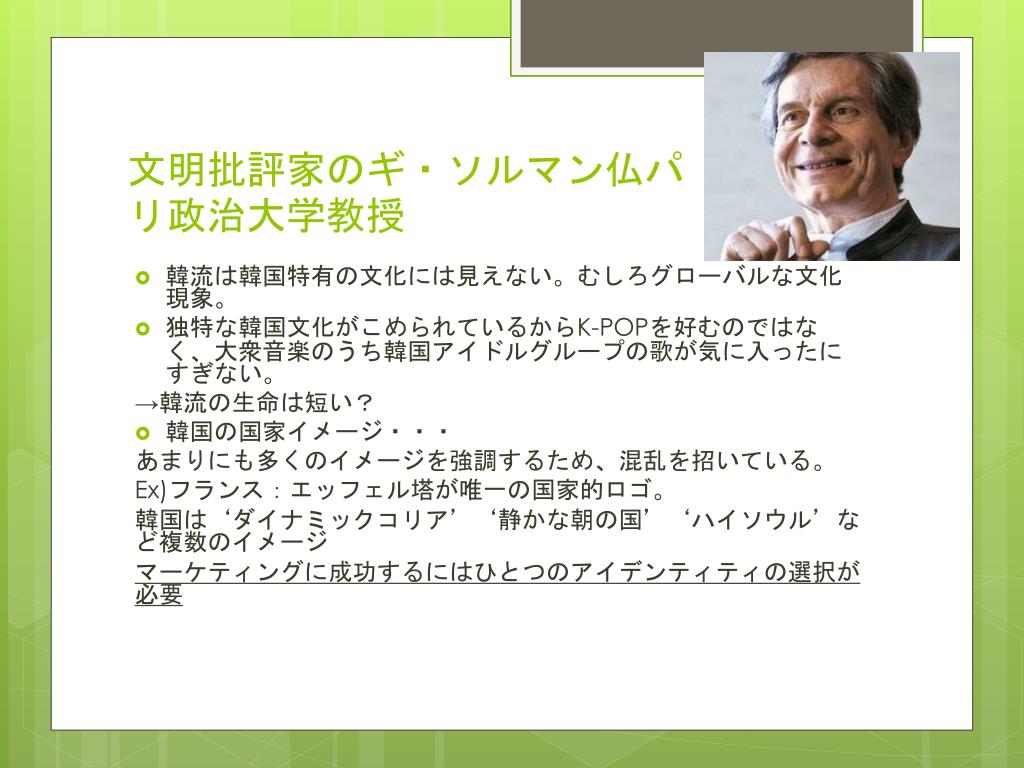 文明批評家のギ・ソルマン仏パリ政治大学教授

韓流は韓国特有の文化には見えない。むしろグローバルな文化現象。

独特な韓国文化がこめられているからK-POPを好むのではなく、大衆音楽のうち韓国アイドルグループの歌が気に入ったにすぎない。

→韓流の生命は短い？

韓国の国家イメージ・・・

あまりにも多くのイメージを強調するため、混乱を招いている。

Ex)フランス：エッフェル塔が唯一の国家的ロゴ。

韓国は‘ダイナミックコリア’‘静かな朝の国’‘ハイソウル’など複数のイメージ

マーケティングに成功するにはひとつのアイデンティティの選択が必要